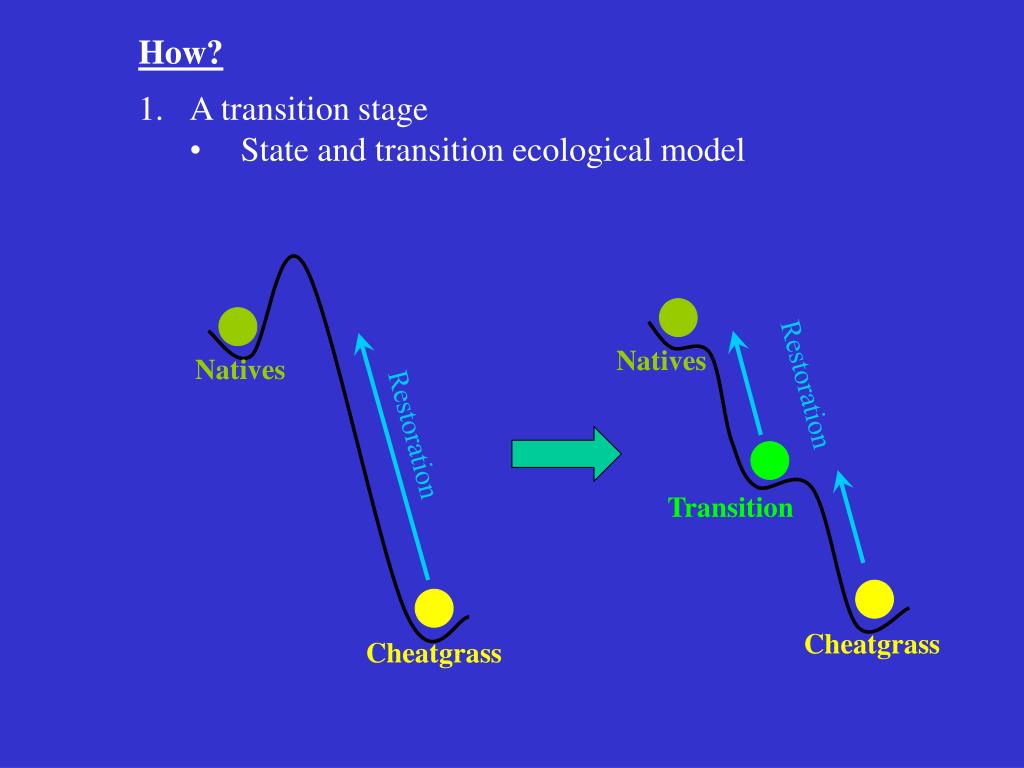 How?

1. A transition stage
  • State and transition ecological model

Natives

Restoration

Cheatgrass

Natives

Restoration

Transition

Cheatgrass